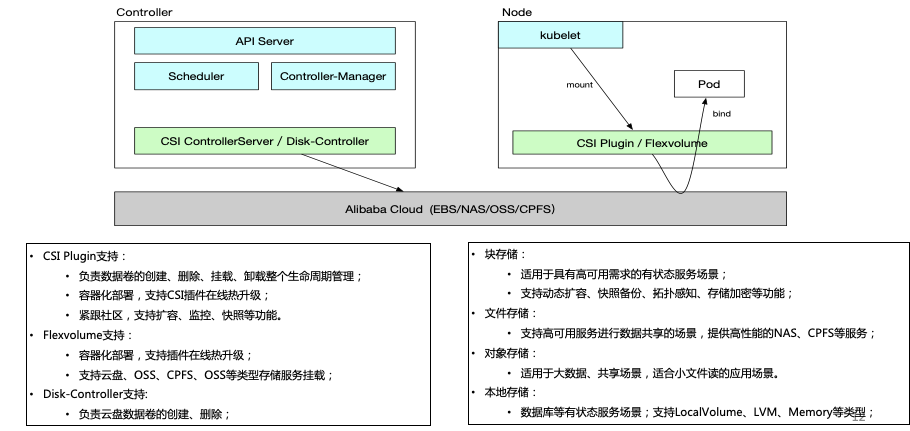 Controller

API Server

Scheduler

Controller-Manager

CSI ControllerServer / Disk-Controller

Node

kubelet

mount

Pod

bind

CSI Plugin / Flexvolume

Alibaba Cloud (EBS/NAS/OSS/CPFS)

• CSI Plugin支持：
  • 负责数据卷的创建、删除、挂载、卸载整个生命周期管理；
  • 容器化部署，支持CSI插件在线热升级；
  • 紧跟社区，支持扩容、监控、快照等功能。
• Flexvolume支持：
  • 容器化部署，支持插件在线热升级；
  • 支持云盘、OSS、CPFS、OSS等类型存储服务挂载；
• Disk-Controller支持:
  • 负责云盘数据卷的创建、删除；

• 块存储：
  • 适用于具有高可用需求的有状态服务场景；
  • 支持动态扩容、快照备份、拓扑感知、存储加密等功能；
• 文件存储：
  • 支持高可用服务进行数据共享的场景，提供高性能的NAS、CPFS等服务；
• 对象存储：
  • 适用于大数据、共享场景，适合小文件读的应用场景。
• 本地存储：
  • 数据库等有状态服务场景；支持LocalVolume、LVM、Memory等类型；

12